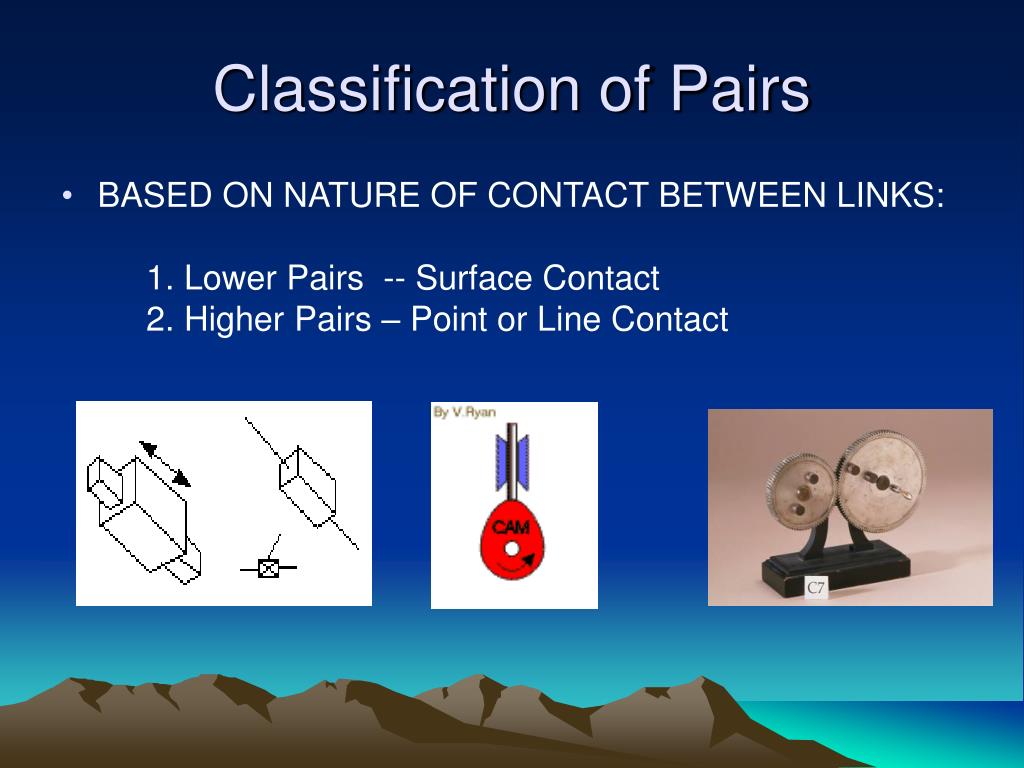 Classification of Pairs

• BASED ON NATURE OF CONTACT BETWEEN LINKS:

1. Lower Pairs -- Surface Contact
2. Higher Pairs – Point or Line Contact

By V.Ryan

CAM

C7